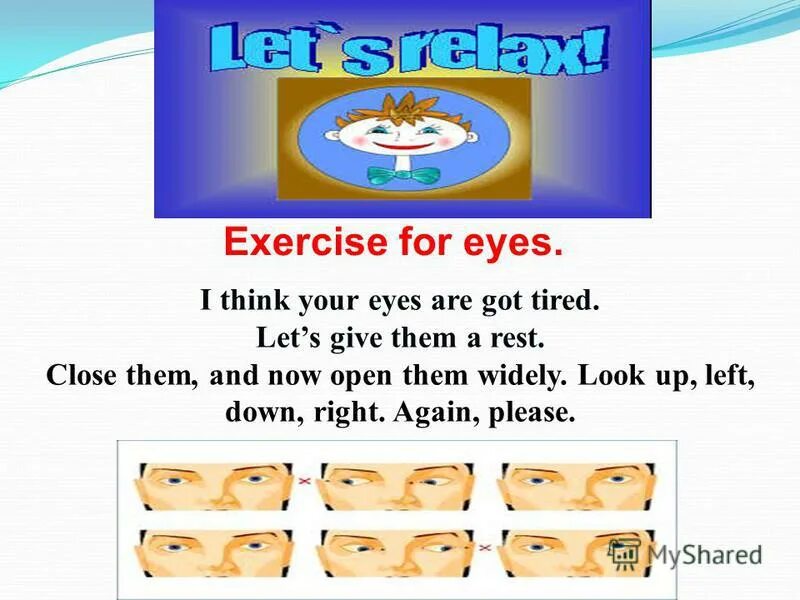 Let`s relax!

Exercise for eyes.

I think your eyes are got tired.
Let’s give them a rest.
Close them, and now open them widely. Look up, left, down, right. Again, please.

MyShared